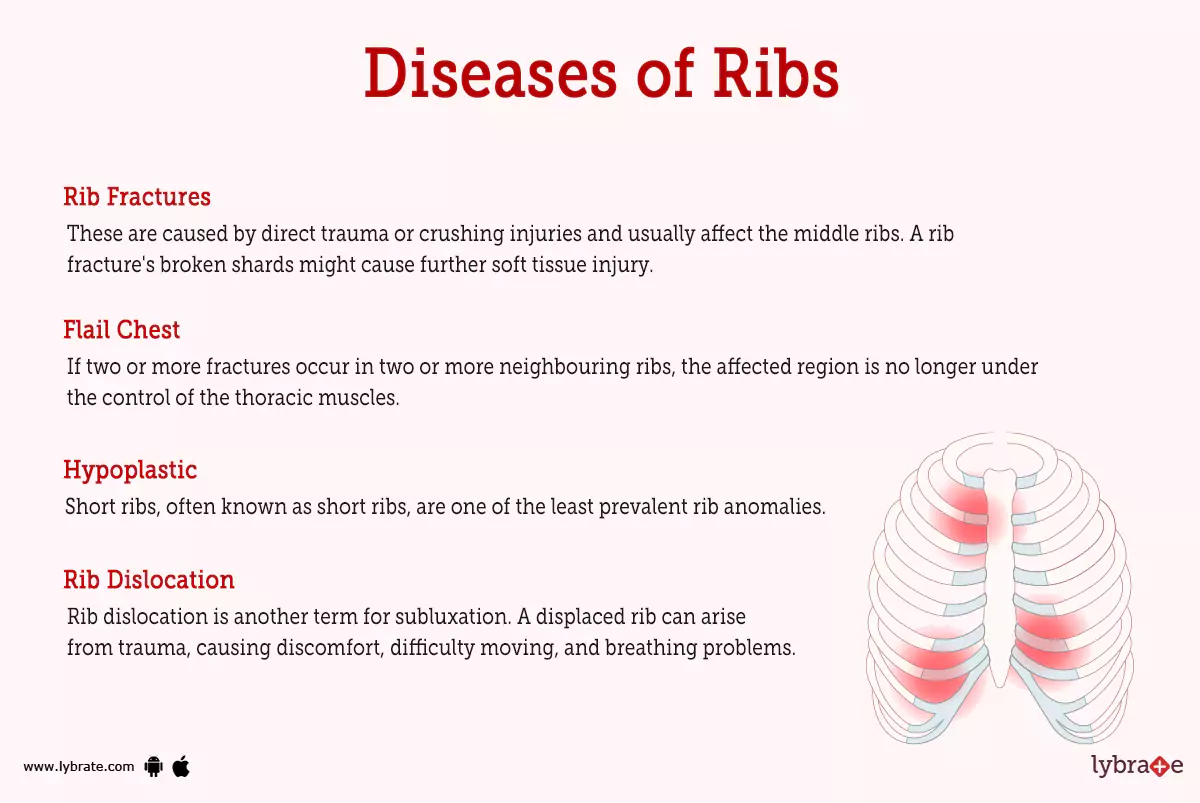 Diseases of Ribs

Rib Fractures
These are caused by direct trauma or crushing injuries and usually affect the middle ribs. A rib fracture's broken shards might cause further soft tissue injury.

Flail Chest
If two or more fractures occur in two or more neighbouring ribs, the affected region is no longer under the control of the thoracic muscles.

Hypoplastic
Short ribs, often known as short ribs, are one of the least prevalent rib anomalies.

Rib Dislocation
Rib dislocation is another term for subluxation. A displaced rib can arise from trauma, causing discomfort, difficulty moving, and breathing problems.

www.lybrate.com

lybrate